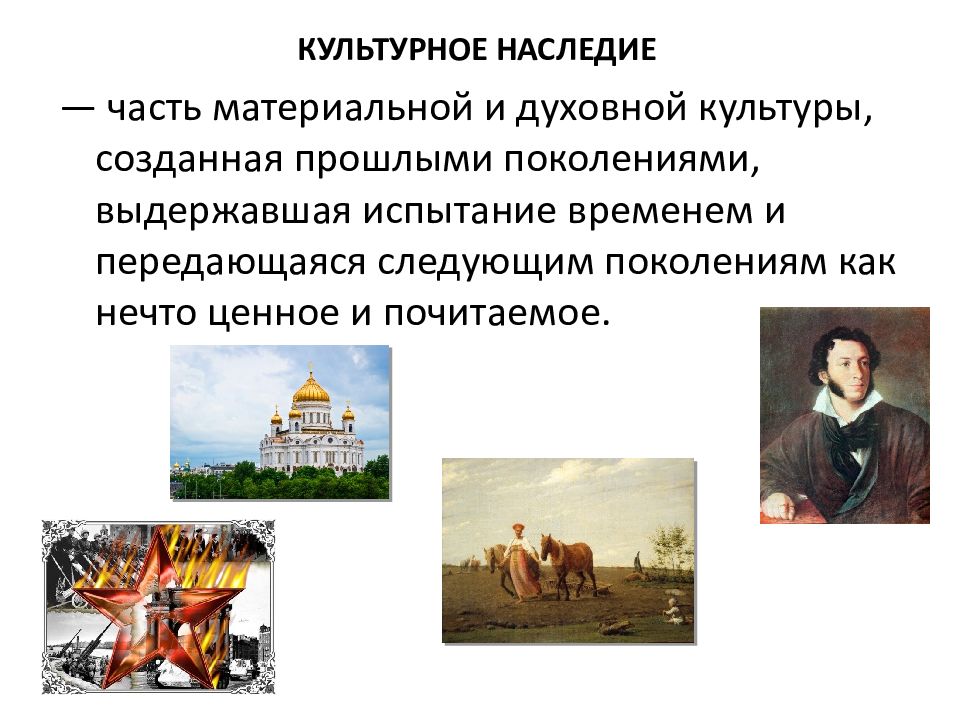 КУЛЬТУРНОЕ НАСЛЕДИЕ

— часть материальной и духовной культуры, созданная прошлыми поколениями, выдержавшая испытание временем и передающаяся следующим поколениям как нечто ценное и почитаемое.